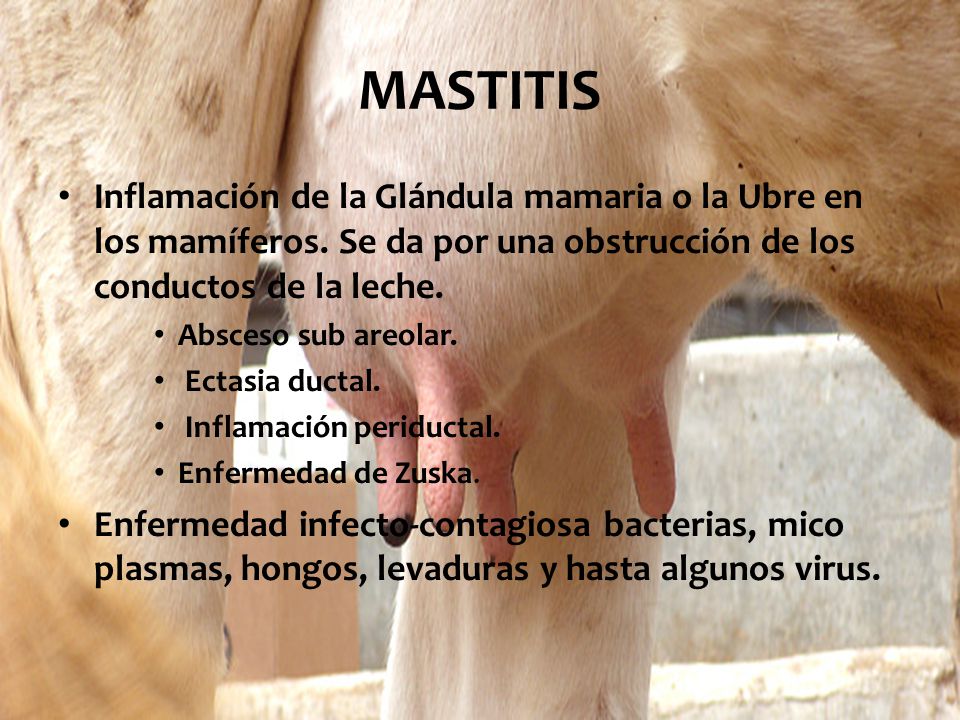 MASTITIS

• Inflamación de la Glándula mamaria o la Ubre en los mamíferos. Se da por una obstrucción de los conductos de la leche.
  • Absceso sub areolar.
  • Ectasia ductal.
  • Inflamación periductal.
  • Enfermedad de Zuska.
• Enfermedad infecto-contagiosa bacterias, mico plasmas, hongos, levaduras y hasta algunos virus.